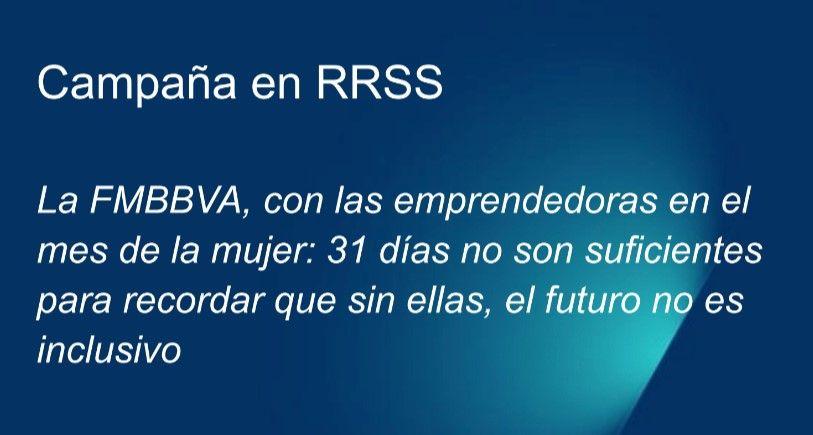 Campaña en RRSS

La FMBBVA, con las emprendedoras en el mes de la mujer: 31 días no son suficientes para recordar que sin ellas, el futuro no es inclusivo